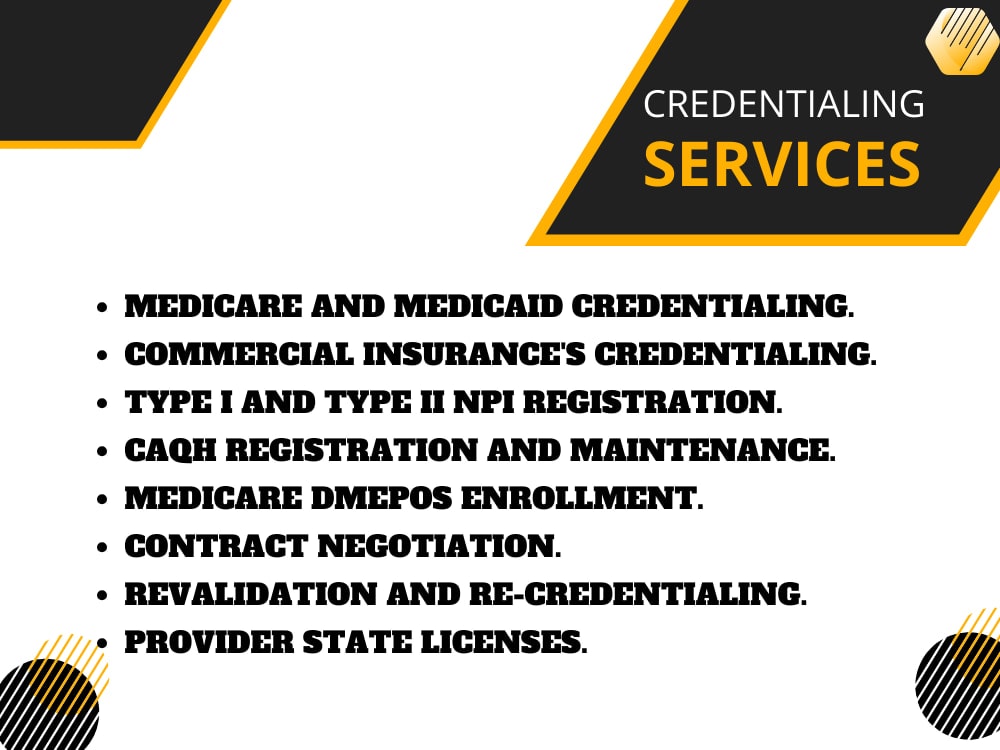 CREDENTIALING
SERVICES

- MEDICARE AND MEDICAID CREDENTIALING.
- COMMERCIAL INSURANCE'S CREDENTIALING.
- TYPE I AND TYPE II NPI REGISTRATION.
- CAQH REGISTRATION AND MAINTENANCE.
- MEDICARE DMEPOS ENROLLMENT.
- CONTRACT NEGOTIATION.
- REVALIDATION AND RE-CREDENTIALING.
- PROVIDER STATE LICENSES.